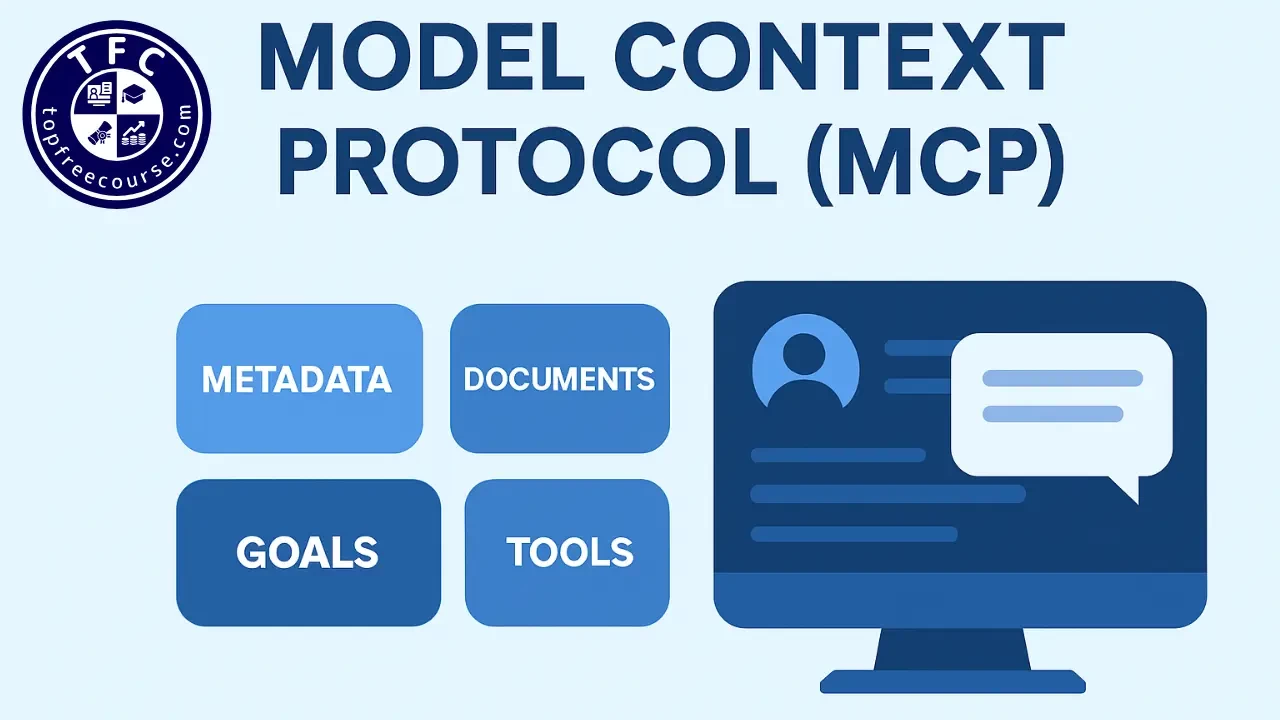 TFC
topfreecourse.com

MODEL CONTEXT PROTOCOL (MCP)

METADATA

DOCUMENTS

GOALS

TOOLS